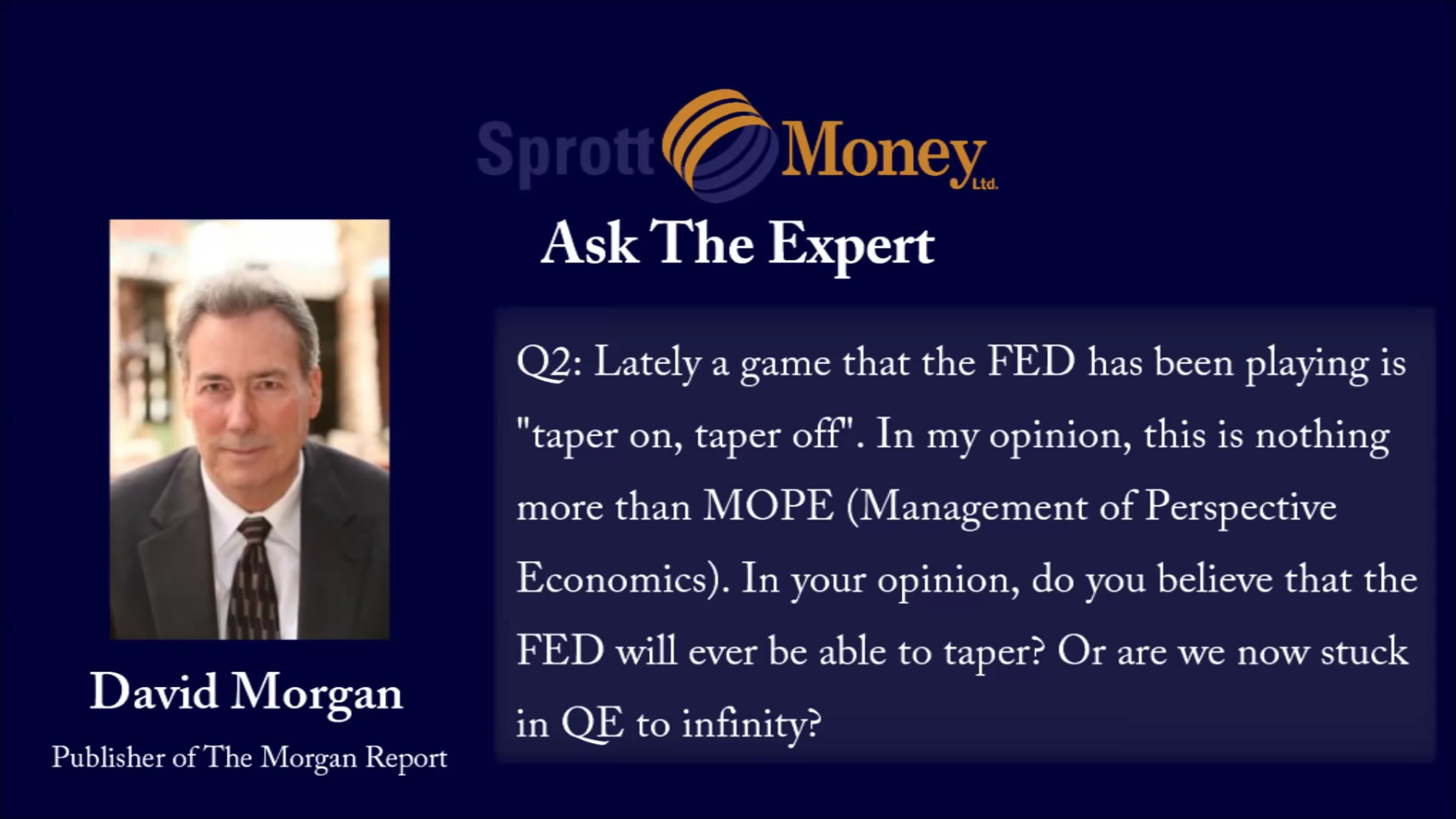 Sprott Money Ltd.

Ask The Expert

Q2: Lately a game that the FED has been playing is "taper on, taper off". In my opinion, this is nothing more than MOPE (Management of Perspective Economics). In your opinion, do you believe that the FED will ever be able to taper? Or are we now stuck in QE to infinity?

David Morgan

Publisher of The Morgan Report